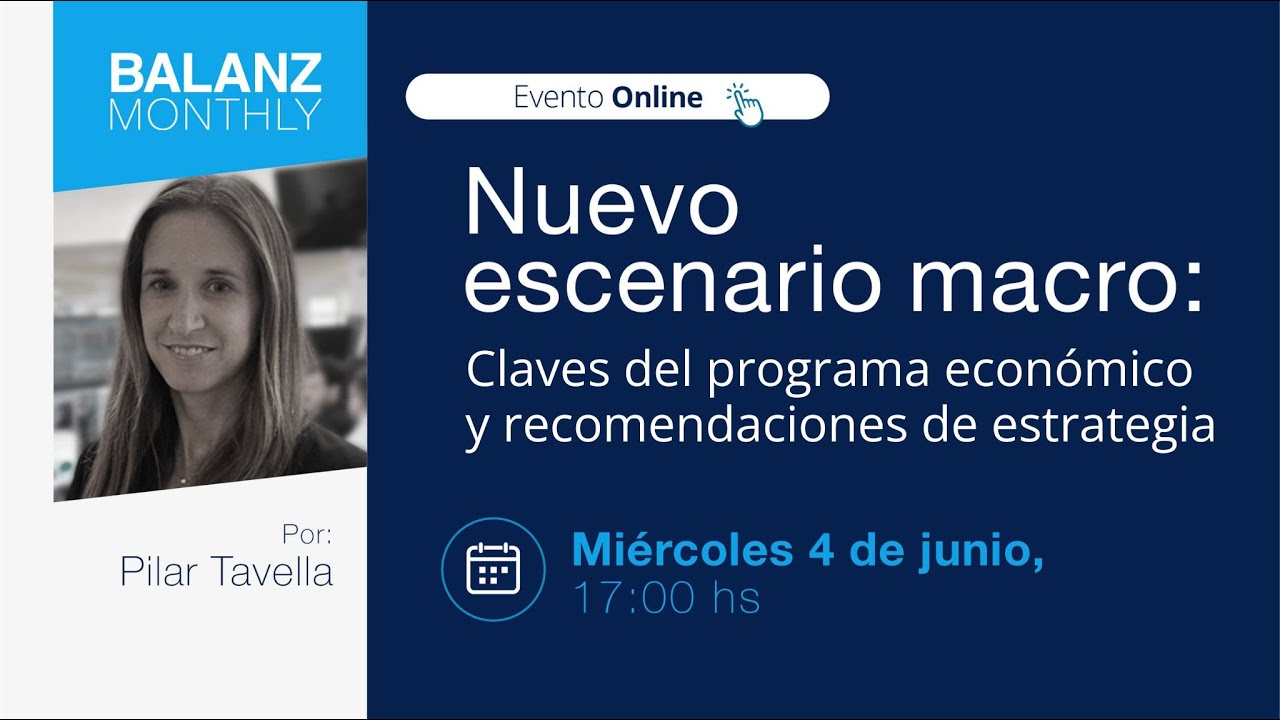 BALANZ
MONTHLY

Por:
Pilar Tavella

Evento Online

Nuevo escenario macro:

Claves del programa económico y recomendaciones de estrategia

Miércoles 4 de junio,
17:00 hs